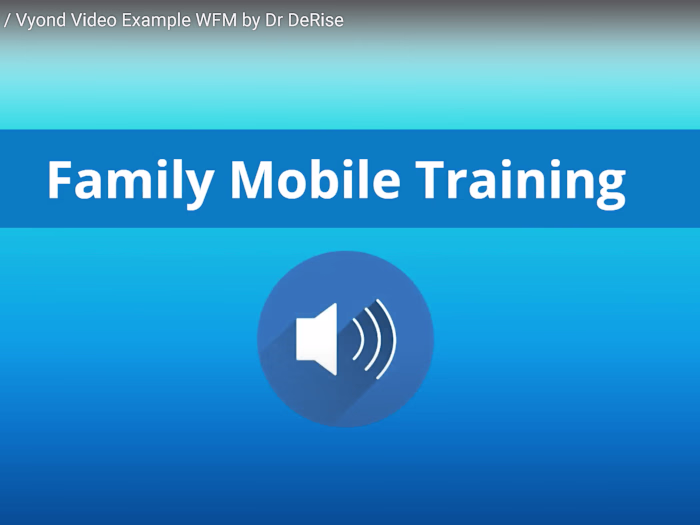 / Vyond Video Example WFM by Dr DeRise

Family Mobile Training